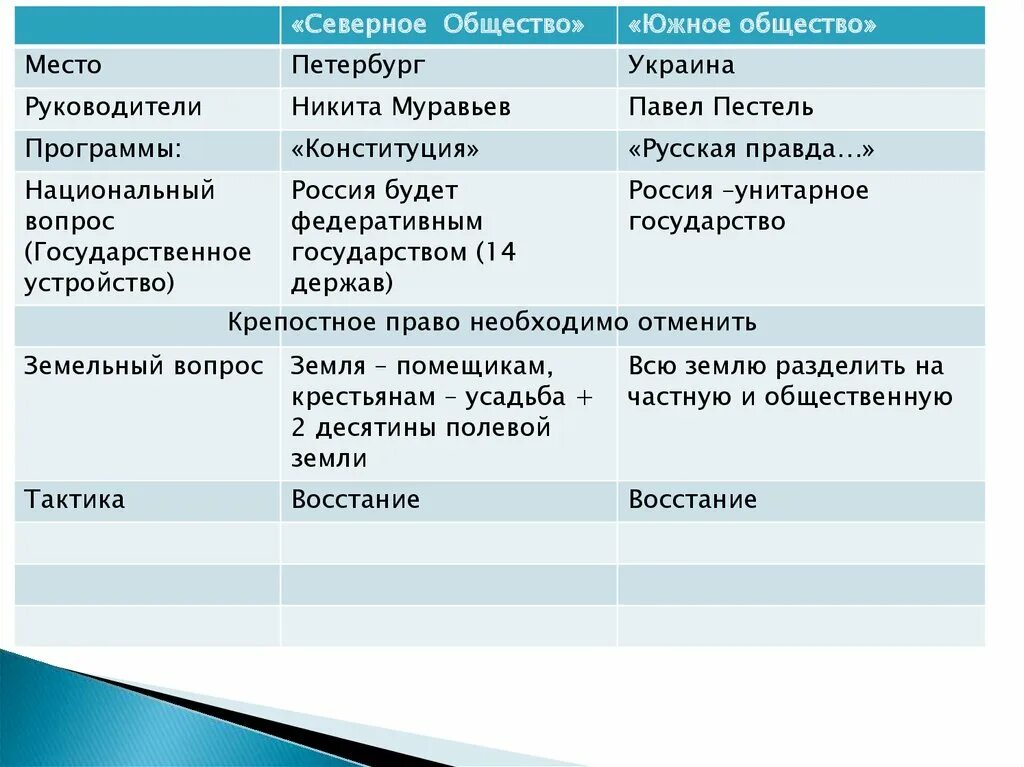 |  | «Северное Общество» | «Южное общество» |
|---|---|---|
| Место | Петербург | Украина |
| Руководители | Никита Муравьев | Павел Пестель |
| Программы: | «Конституция» | «Русская правда…» |
| Национальный вопрос (Государственное устройство) | Россия будет федеративным государством (14 держав) | Россия –унитарное государство |
| Крепостное право необходимо отменить | | |
| Земельный вопрос | Земля – помещикам, крестьянам – усадьба + 2 десятины полевой земли | Всю землю разделить на частную и общественную |
| Тактика | Восстание | Восстание |
|  |  |  |
|  |  |  |
|  |  |  |